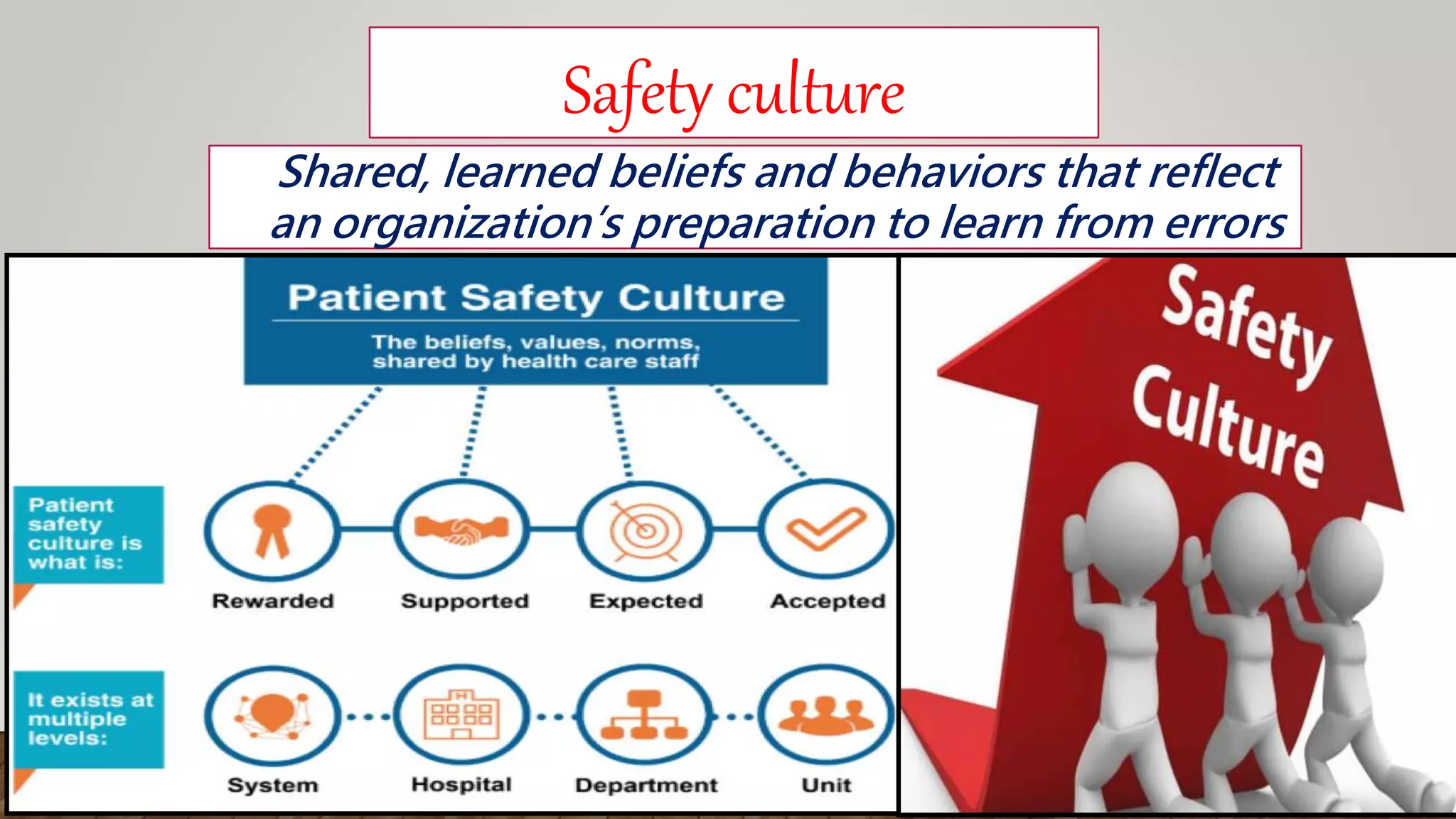 Safety culture

Shared, learned beliefs and behaviors that reflect an organization's preparation to learn from errors

Patient Safety Culture

The beliefs, values, norms, shared by health care staff

Patient safety culture is what is:

Rewarded

Supported

Expected

Accepted

It exists at multiple levels:

System

Hospital

Department

Unit

Safety Culture